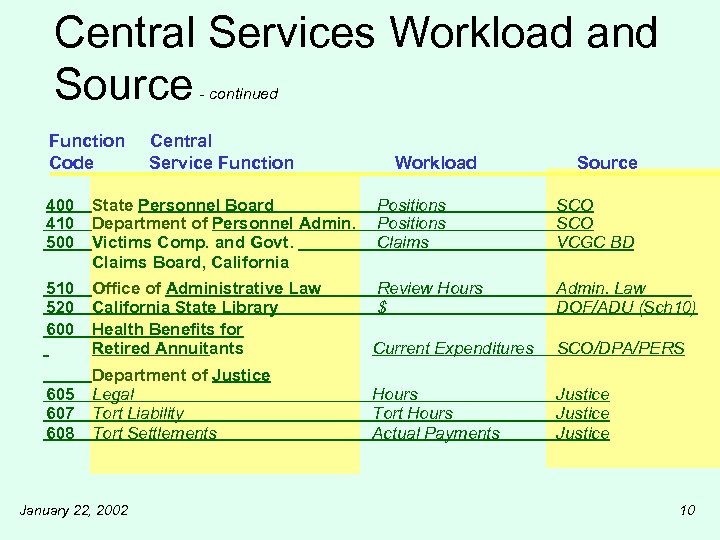 Central Services Workload and Source - continued

| Function Code | Central Service Function | Workload | Source |
|---|---|---|---|
| 400 | State Personnel Board | Positions | SCO |
| 410 | Department of Personnel Admin. | Positions | SCO |
| 500 | Victims Comp. and Govt. Claims Board, California | Claims | VCGC BD |
| 510 | Office of Administrative Law | Review Hours | Admin. Law |
| 520 | California State Library | $ | DOF/ADU (Sch10) |
| 600 | Health Benefits for Retired Annuitants | Current Expenditures | SCO/DPA/PERS |
| | Department of Justice | | |
| 605 | Legal | Hours | Justice |
| 607 | Tort Liability | Tort Hours | Justice |
| 608 | Tort Settlements | Actual Payments | Justice |

January 22, 2002

10